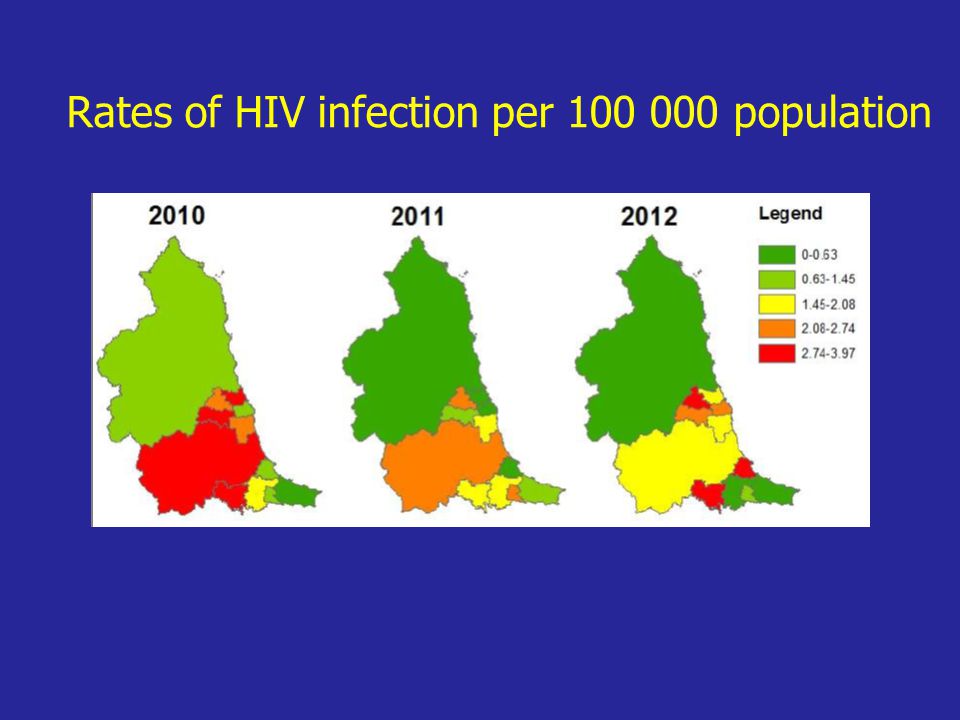 Rates of HIV infection per 100 000 population

2010

2011

2012

Legend

0-0.63

0.63-1.45

1.45-2.08

2.08-2.74

2.74-3.97